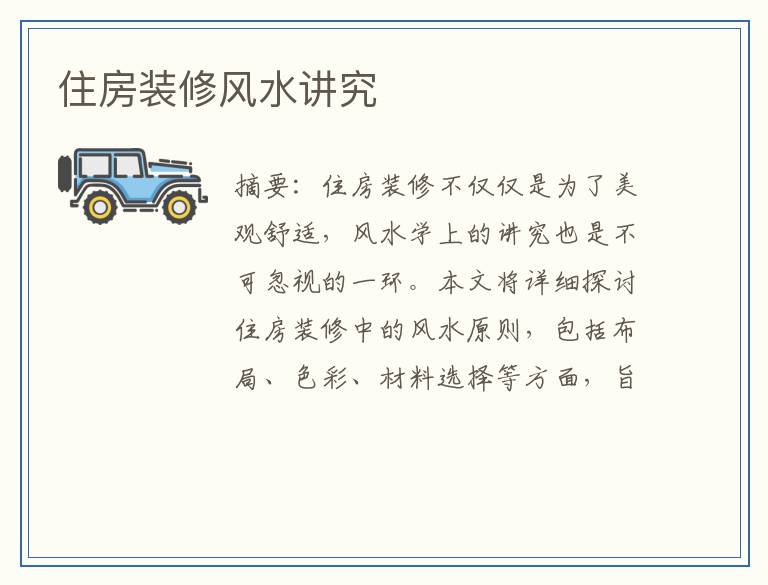 住房装修风水讲究

摘要：住房装修不仅仅是为了美观舒适，风水学上的讲究也是不可忽视的一环。本文将详细探讨住房装修中的风水原则，包括布局、色彩、材料选择等方面，旨